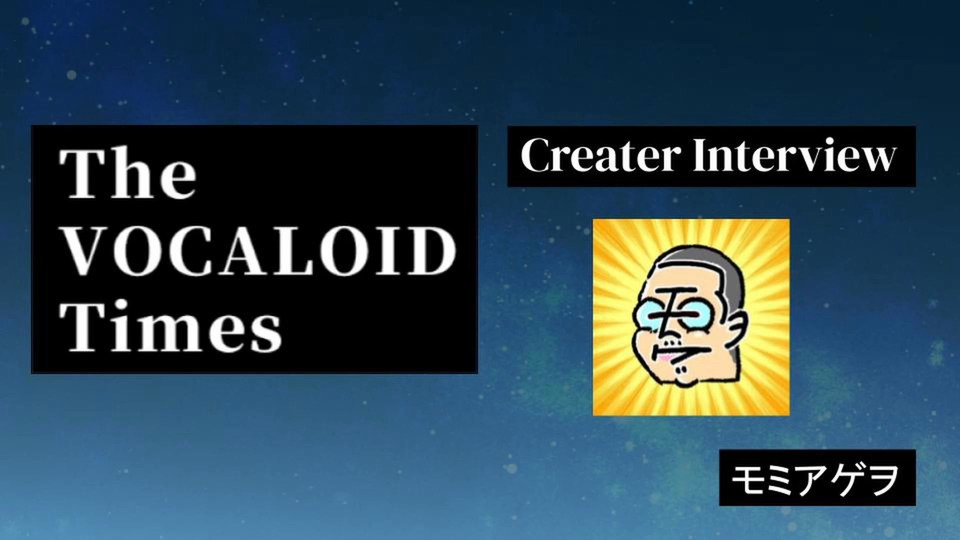 The VOCALOID Times

Creater Interview

モミアゲヲ